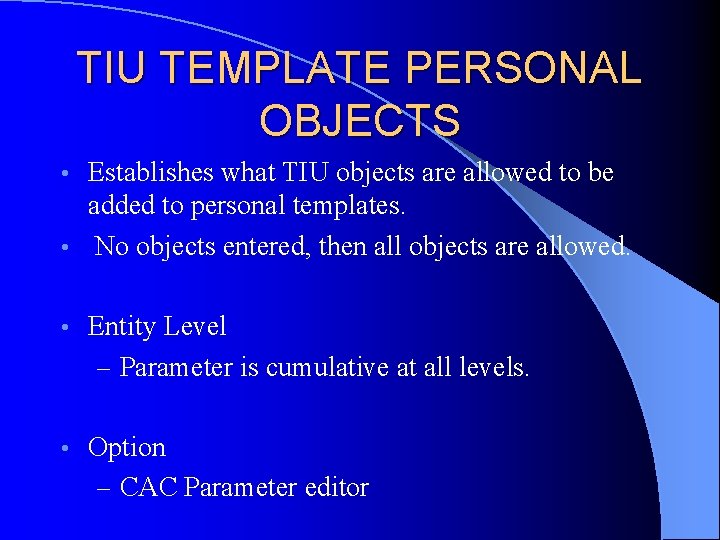 TIU TEMPLATE PERSONAL OBJECTS

• Establishes what TIU objects are allowed to be added to personal templates.
• No objects entered, then all objects are allowed.

• Entity Level
– Parameter is cumulative at all levels.

• Option
– CAC Parameter editor